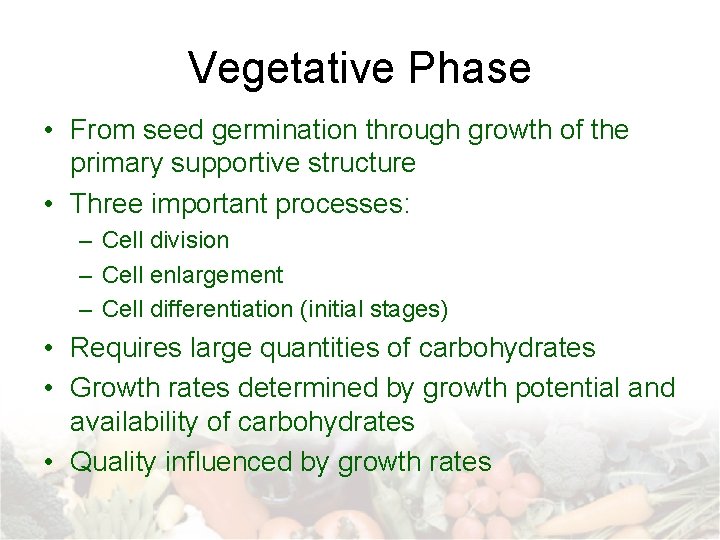 Vegetative Phase

• From seed germination through growth of the primary supportive structure
• Three important processes:
– Cell division
– Cell enlargement
– Cell differentiation (initial stages)
• Requires large quantities of carbohydrates
• Growth rates determined by growth potential and availability of carbohydrates
• Quality influenced by growth rates